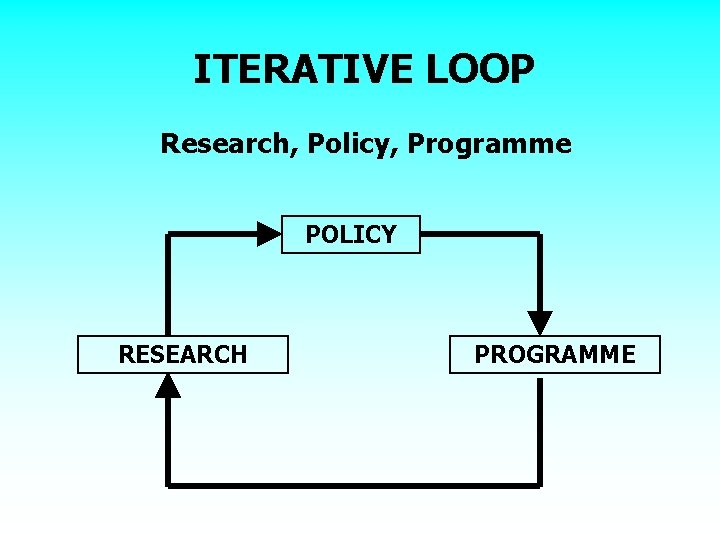 ITERATIVE LOOP

Research, Policy, Programme

POLICY

RESEARCH

PROGRAMME